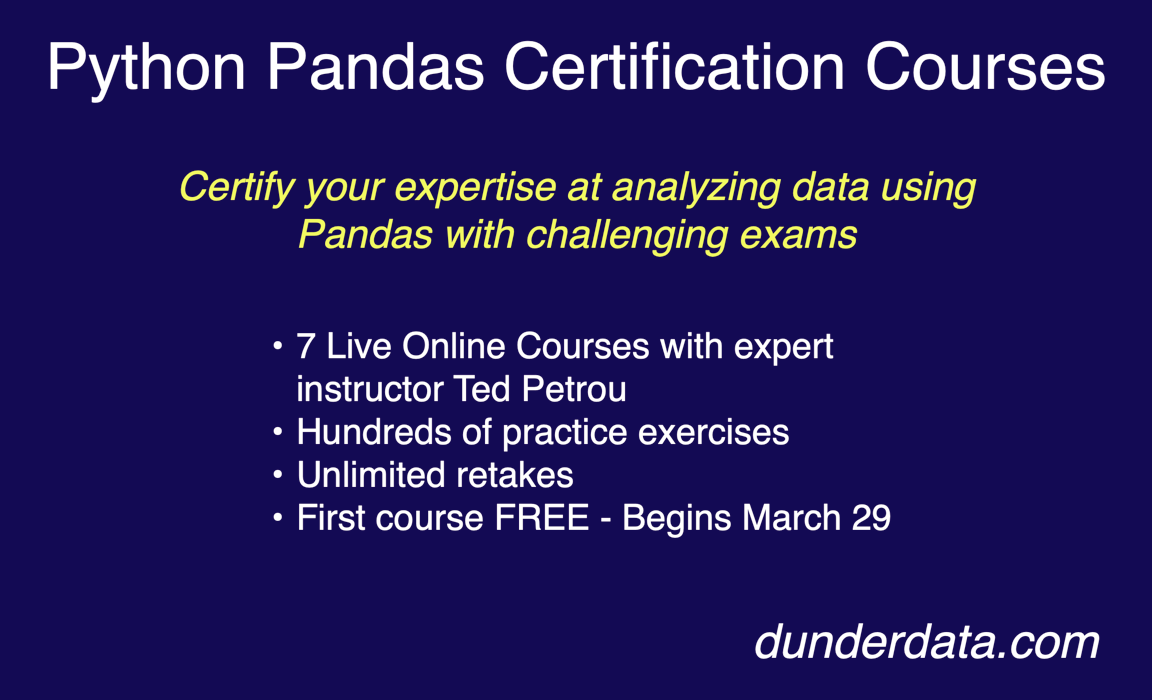 Python Pandas Certification Courses

Certify your expertise at analyzing data using Pandas with challenging exams

• 7 Live Online Courses with expert instructor Ted Petrou
• Hundreds of practice exercises
• Unlimited retakes
• First course FREE - Begins March 29

dunderdata.com